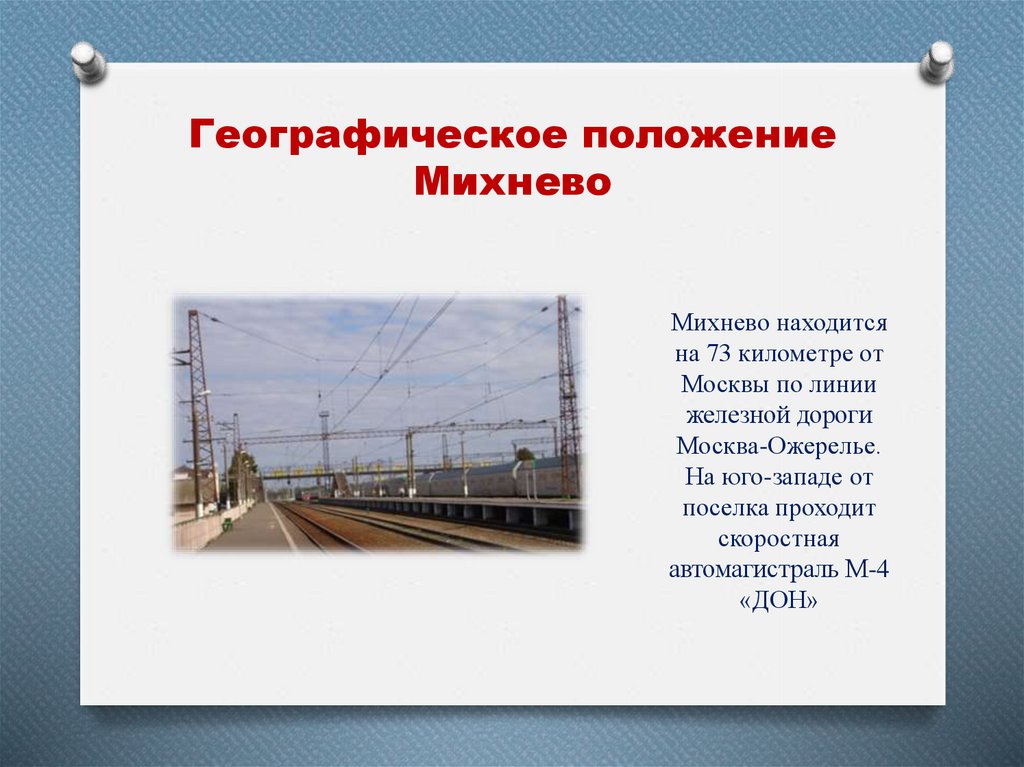 Географическое положение Михнево

Михнево находится на 73 километре от Москвы по линии железной дороги Москва-Ожерелье. На юго-западе от поселка проходит скоростная автомагистраль М-4 «ДОН»